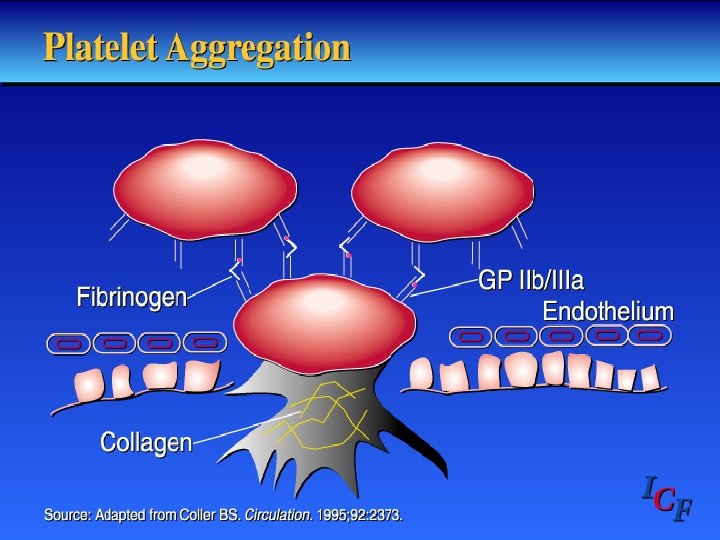 Platelet Aggregation

Fibrinogen

GP IIb/IIIa

Endothelium

Collagen

Source: Adapted from Coller BS. Circulation. 1995;92:2373.

ICF